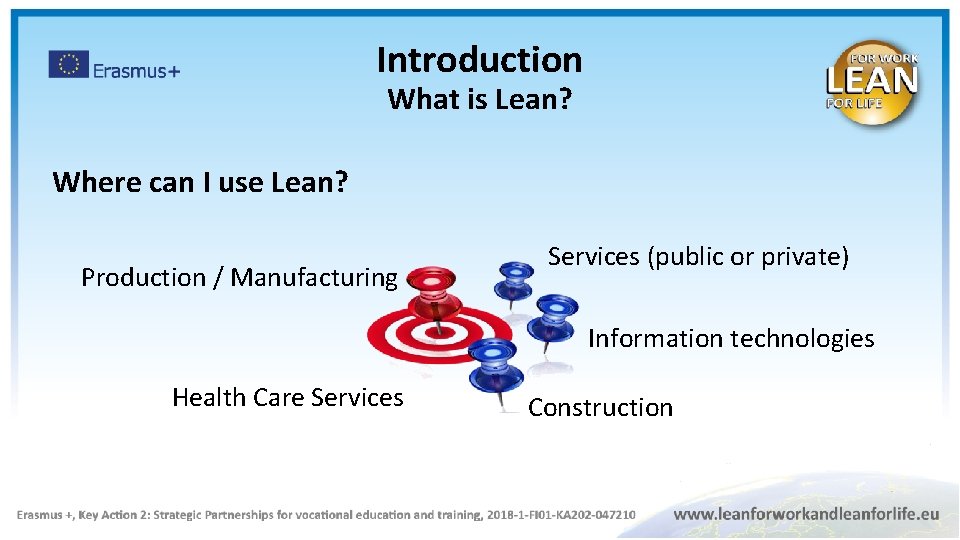 Erasmus+

Introduction
What is Lean?

FOR WORK
LEAN
FOR LIFE

Where can I use Lean?

Production / Manufacturing

Services (public or private)

Information technologies

Health Care Services

Construction

Erasmus +, Key Action 2: Strategic Partnerships for vocational education and training, 2018-1-FI01-KA202-047210

www.leanforworkandleanforlife.eu